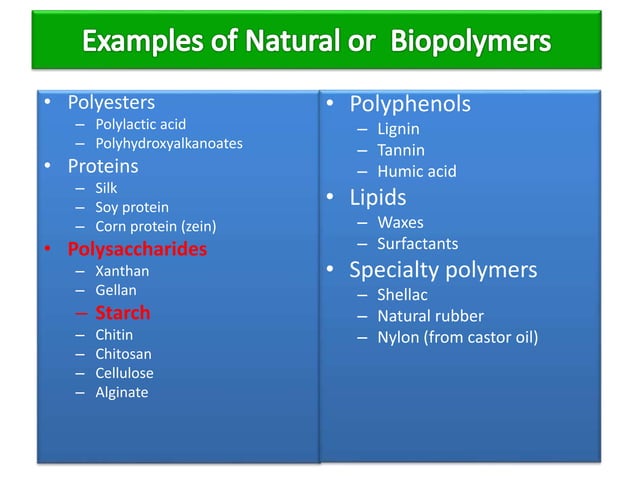 Examples of Natural or Biopolymers

• Polyesters
– Polylactic acid
– Polyhydroxyalkanoates
• Proteins
– Silk
– Soy protein
– Corn protein (zein)
• Polysaccharides
– Xanthan
– Gellan
– Starch
– Chitin
– Chitosan
– Cellulose
– Alginate

• Polyphenols
– Lignin
– Tannin
– Humic acid
• Lipids
– Waxes
– Surfactants
• Specialty polymers
– Shellac
– Natural rubber
– Nylon (from castor oil)